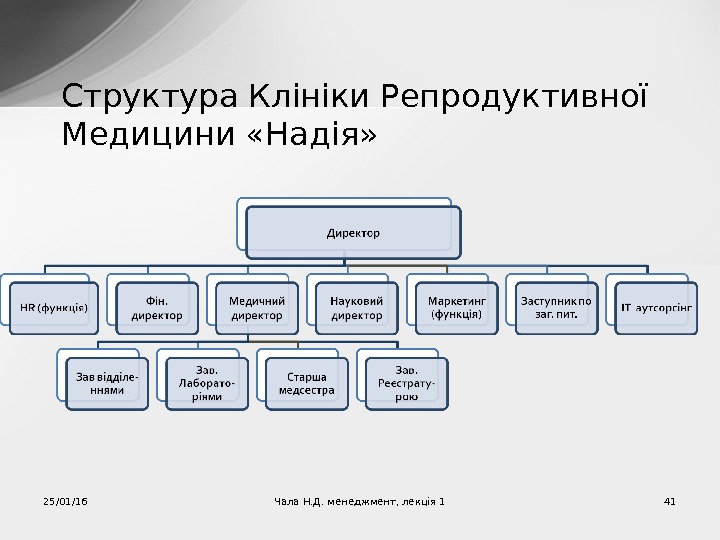 Структура Клініки Репродуктивної Медицини «Надія»

Директор

HR (функція)

Фін. директор

Медичний директор

Науковий директор

Маркетинг (функція)

Заступник по заг. пит.

IT аутсоргінг

Зав відділеннями

Зав. Лабораторіями

Старша медсестра

Зав. Реєстратурою

25/01/16

Чала Н.Д. менеджмент, лекція 1

41